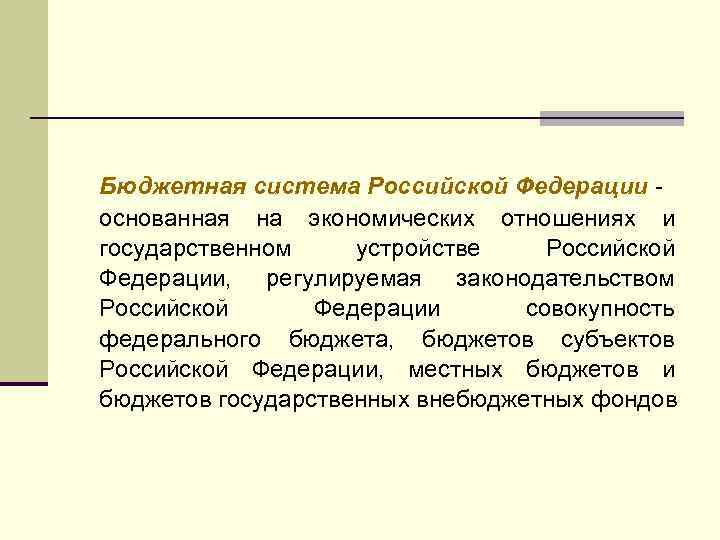 Бюджетная система Российской Федерации - основанная на экономических отношениях и государственном устройстве Российской Федерации, регулируемая законодательством Российской Федерации совокупность федерального бюджета, бюджетов субъектов Российской Федерации, местных бюджетов и бюджетов государственных внебюджетных фондов